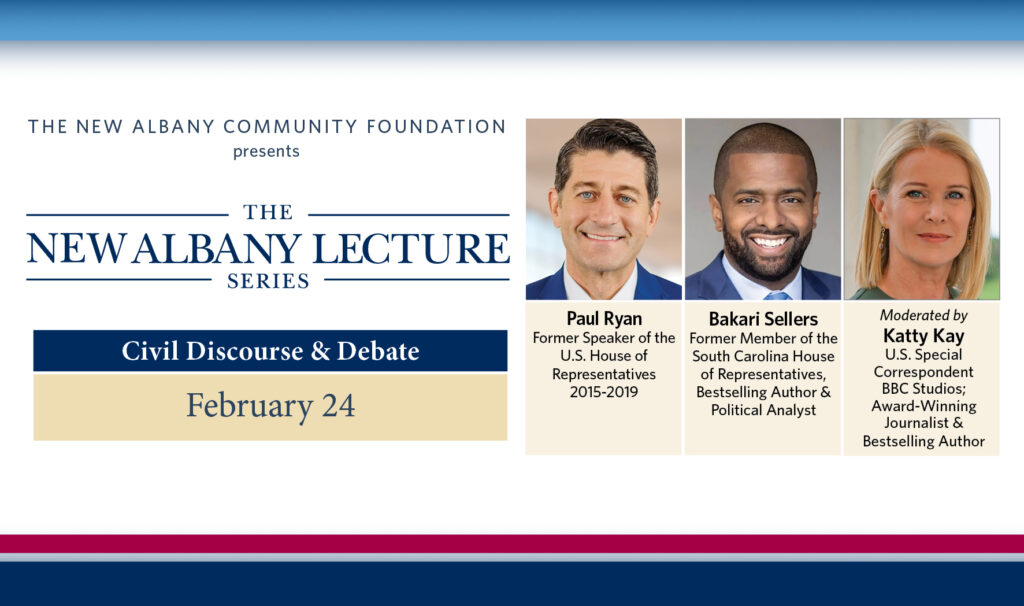 THE NEW ALBANY COMMUNITY FOUNDATION
presents

THE
NEW ALBANY LECTURE
SERIES

Civil Discourse & Debate

February 24

Paul Ryan
Former Speaker of the U.S. House of Representatives 2015-2019

Bakari Sellers
Former Member of the South Carolina House of Representatives, Bestselling Author & Political Analyst

Moderated by
Katty Kay
U.S. Special Correspondent BBC Studios; Award-Winning Journalist & Bestselling Author